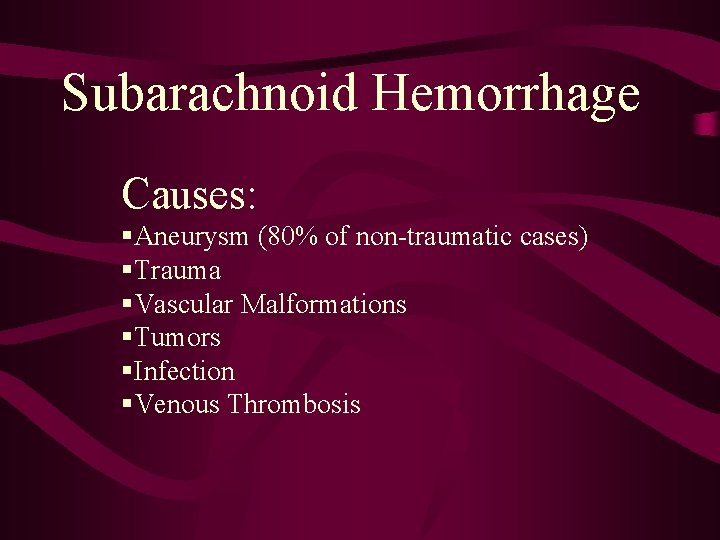 Subarachnoid Hemorrhage

Causes:

▪Aneurysm (80% of non-traumatic cases)
▪Trauma
▪Vascular Malformations
▪Tumors
▪Infection
▪Venous Thrombosis